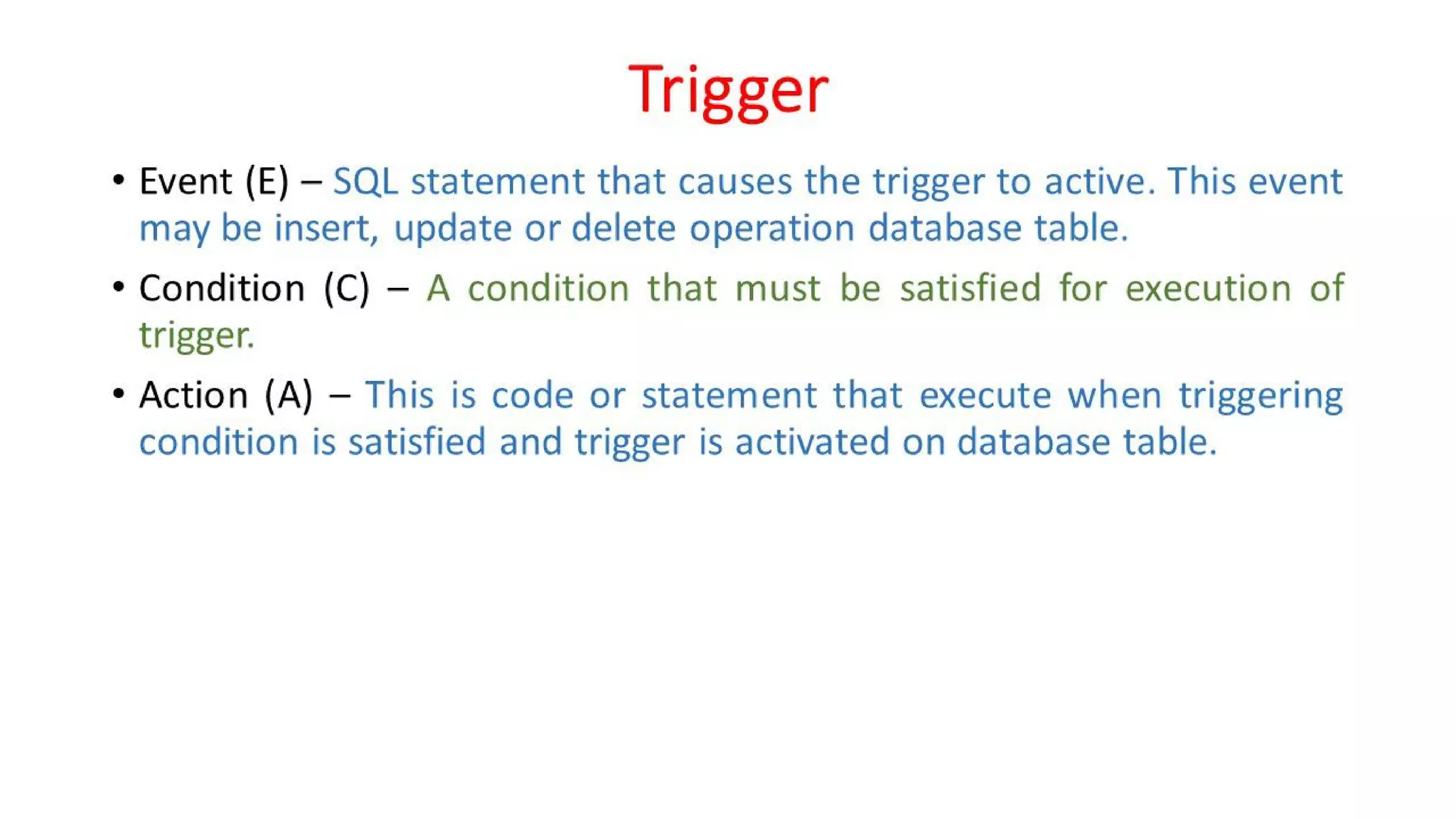 Trigger

• Event (E) – SQL statement that causes the trigger to active. This event may be insert, update or delete operation database table.

• Condition (C) – A condition that must be satisfied for execution of trigger.

• Action (A) – This is code or statement that execute when triggering condition is satisfied and trigger is activated on database table.